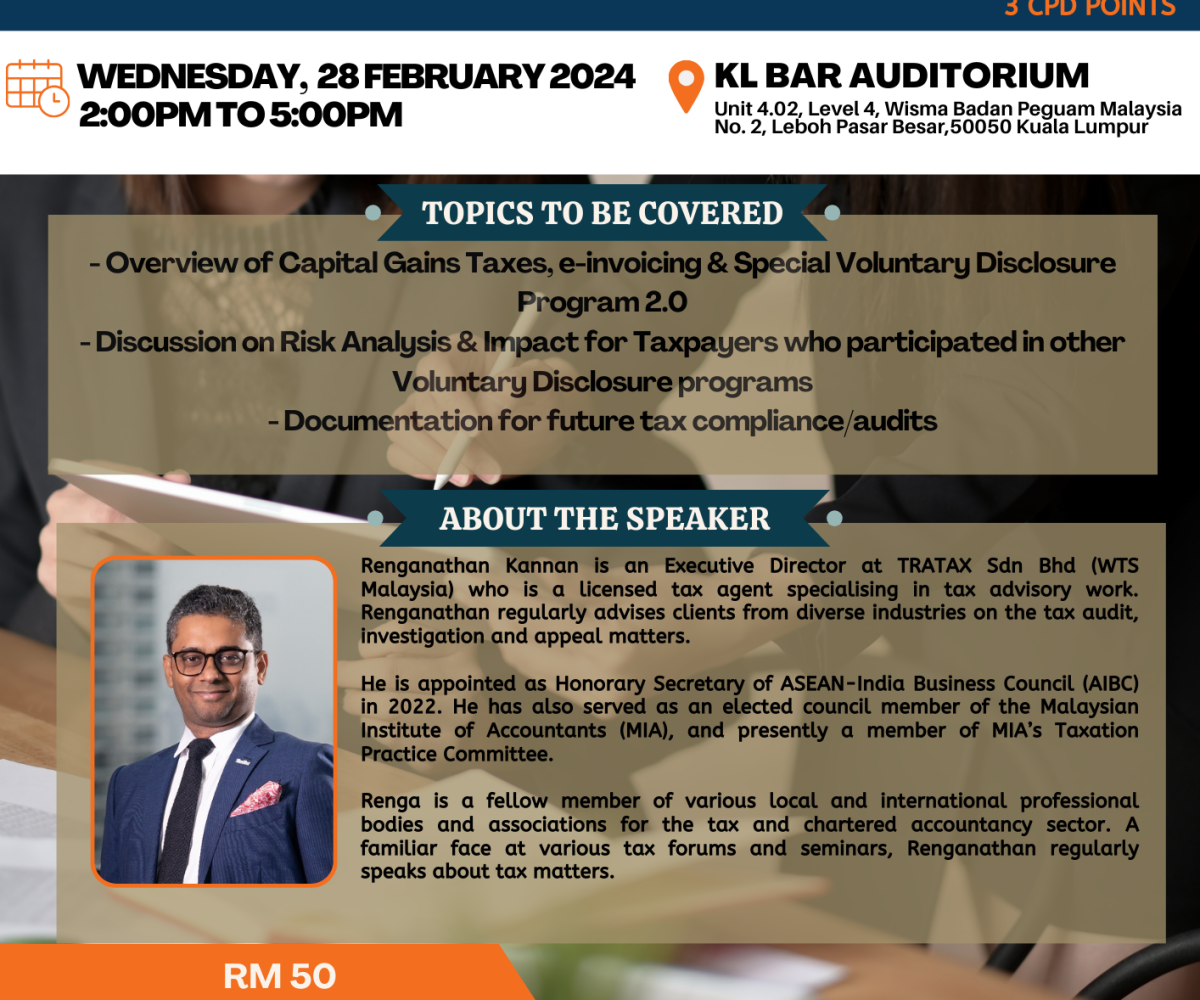 3 CPD POINTS

WEDNESDAY, 28 FEBRUARY 2024
2:00PM TO 5:00PM

KL BAR AUDITORIUM
Unit 4.02, Level 4, Wisma Badan Peguam Malaysia
No. 2, Leboh Pasar Besar,50050 Kuala Lumpur

TOPICS TO BE COVERED

- Overview of Capital Gains Taxes, e-invoicing & Special Voluntary Disclosure Program 2.0
- Discussion on Risk Analysis & Impact for Taxpayers who participated in other Voluntary Disclosure programs
- Documentation for future tax compliance/audits

ABOUT THE SPEAKER

Renganathan Kannan is an Executive Director at TRATAX Sdn Bhd (WTS Malaysia) who is a licensed tax agent specialising in tax advisory work. Renganathan regularly advises clients from diverse industries on the tax audit, investigation and appeal matters.

He is appointed as Honorary Secretary of ASEAN-India Business Council (AIBC) in 2022. He has also served as an elected council member of the Malaysian Institute of Accountants (MIA), and presently a member of MIA's Taxation Practice Committee.

Renga is a fellow member of various local and international professional bodies and associations for the tax and chartered accountancy sector. A familiar face at various tax forums and seminars, Renganathan regularly speaks about tax matters.

RM 50